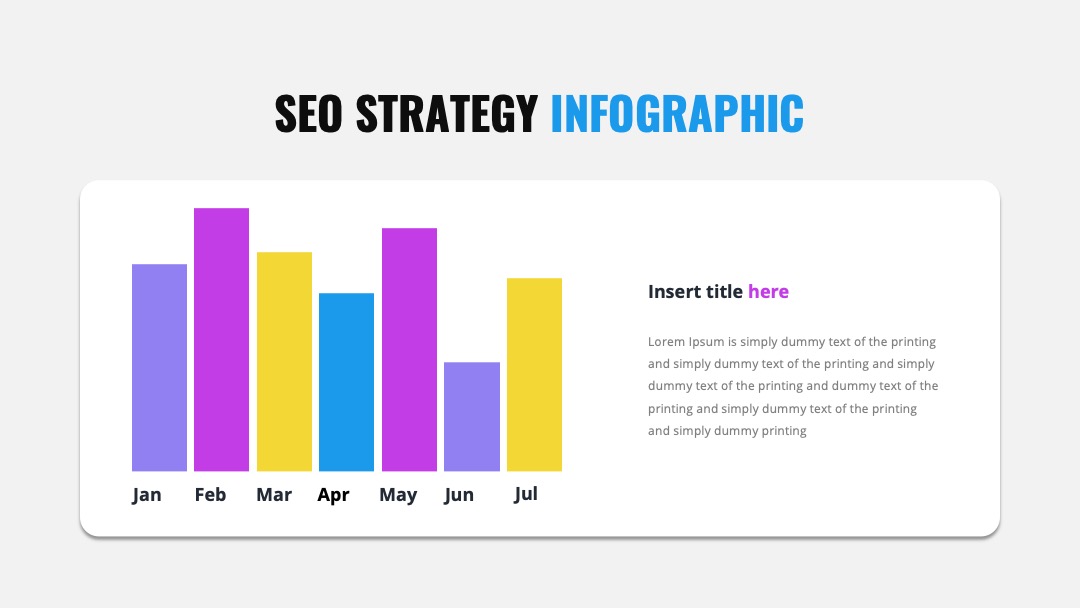 SEO STRATEGY INFOGRAPHIC

Jan Feb Mar Apr May Jun Jul

Insert title here

Lorem Ipsum is simply dummy text of the printing and simply dummy text of the printing and simply dummy text of the printing and dummy text of the printing and simply dummy text of the printing and simply dummy printing